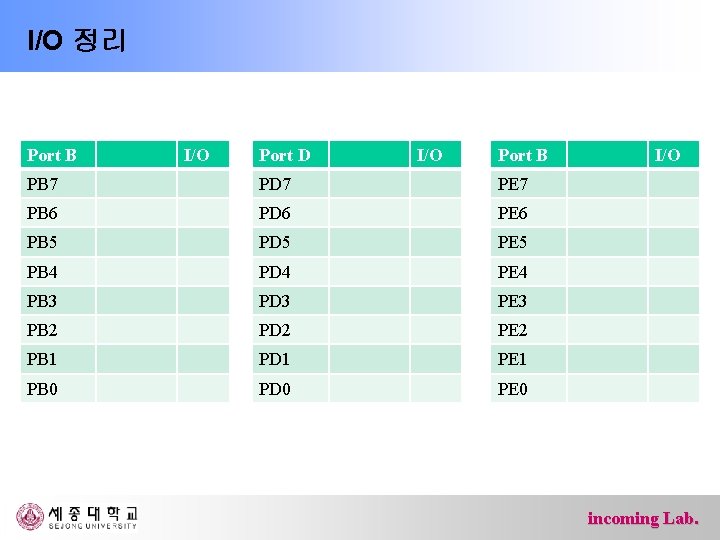 I/O 정리

| Port B | | I/O |
|---|---|---|
| PB7 | | |
| PB6 | | |
| PB5 | | |
| PB4 | | |
| PB3 | | |
| PB2 | | |
| PB1 | | |
| PB0 | | |

| Port D | | I/O |
|---|---|---|
| PD7 | | |
| PD6 | | |
| PD5 | | |
| PD4 | | |
| PD3 | | |
| PD2 | | |
| PD1 | | |
| PD0 | | |

| Port B | | I/O |
|---|---|---|
| PE7 | | |
| PE6 | | |
| PE5 | | |
| PE4 | | |
| PE3 | | |
| PE2 | | |
| PE1 | | |
| PE0 | | |

세종대학교 SEJONG UNIVERSITY

incoming Lab.